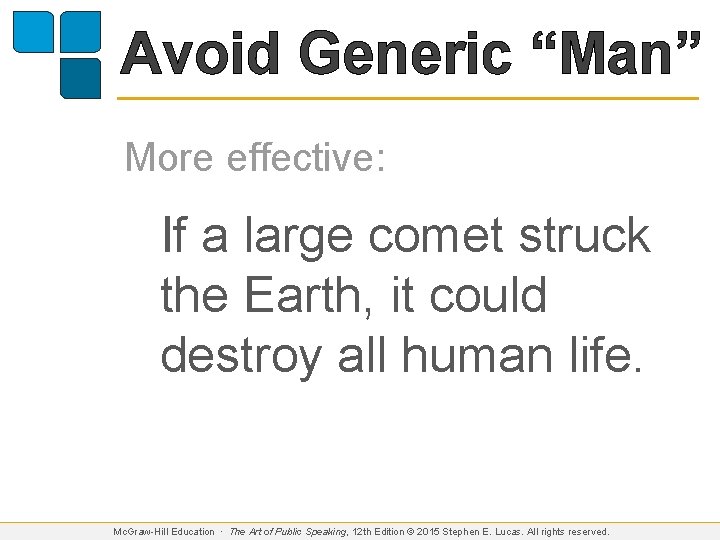 Avoid Generic “Man”

More effective:

If a large comet struck the Earth, it could destroy all human life.

McGraw-Hill Education · The Art of Public Speaking, 12th Edition © 2015 Stephen E. Lucas. All rights reserved.